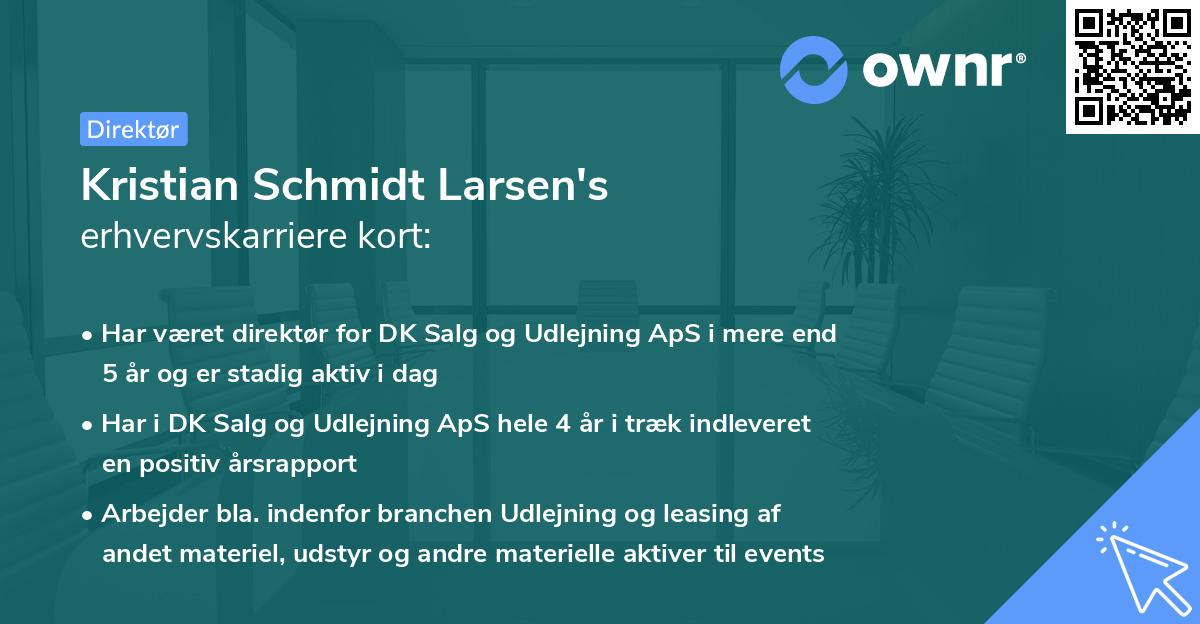 ownr®

Direktør

Kristian Schmidt Larsen's
erhvervskarriere kort:

• Har været direktør for DK Salg og Udlejning ApS i mere end 5 år og er stadig aktiv i dag

• Har i DK Salg og Udlejning ApS hele 4 år i træk indleveret en positiv årsrapport

• Arbejder bla. indenfor branchen Udlejning og leasing af andet materiel, udstyr og andre materielle aktiver til events